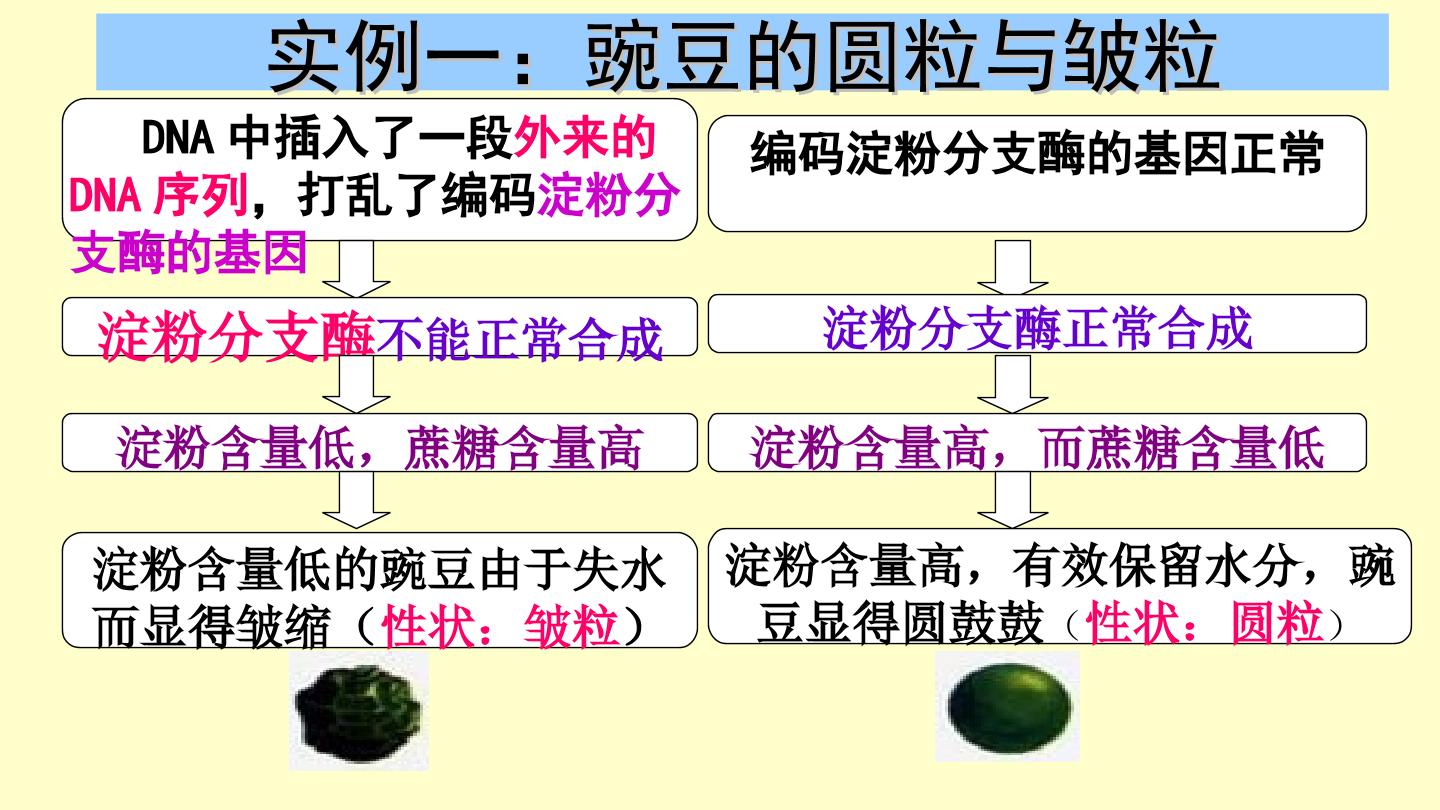 实例一：豌豆的圆粒与皱粒

DNA 中插入了一段外来的 DNA 序列，打乱了编码淀粉分支酶的基因

淀粉分支酶不能正常合成

淀粉含量低，蔗糖含量高

淀粉含量低的豌豆由于失水而显得皱缩（性状：皱粒）

编码淀粉分支酶的基因正常

淀粉分支酶正常合成

淀粉含量高，而蔗糖含量低

淀粉含量高，有效保留水分，豌豆显得圆鼓鼓（性状：圆粒）